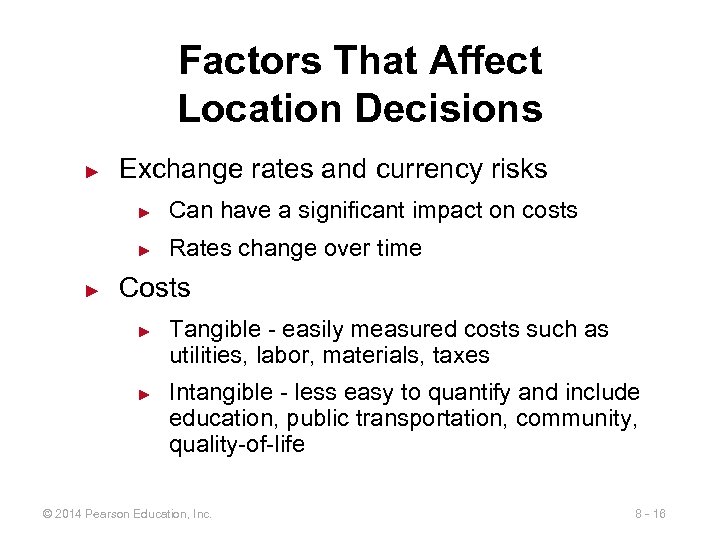 Factors That Affect Location Decisions

► Exchange rates and currency risks

► Can have a significant impact on costs

► Rates change over time

► Costs

► Tangible - easily measured costs such as utilities, labor, materials, taxes

► Intangible - less easy to quantify and include education, public transportation, community, quality-of-life

© 2014 Pearson Education, Inc.

8 - 16